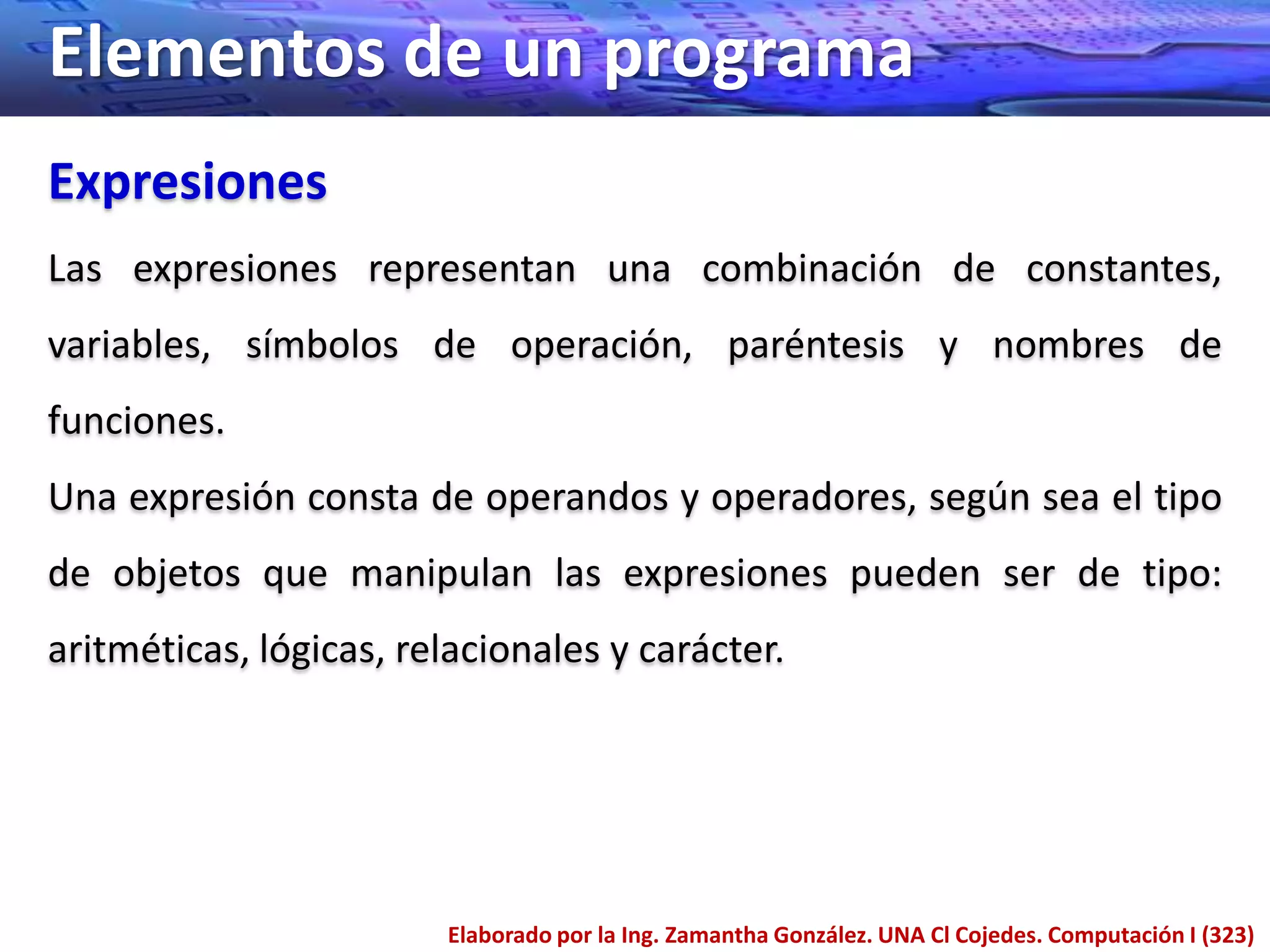 Elementos de un programa

Expresiones

Las expresiones representan una combinación de constantes, variables, símbolos de operación, paréntesis y nombres de funciones.

Una expresión consta de operandos y operadores, según sea el tipo de objetos que manipulan las expresiones pueden ser de tipo: aritméticas, lógicas, relacionales y carácter.

Elaborado por la Ing. Zamantha González. UNA Cl Cojedes. Computación I (323)